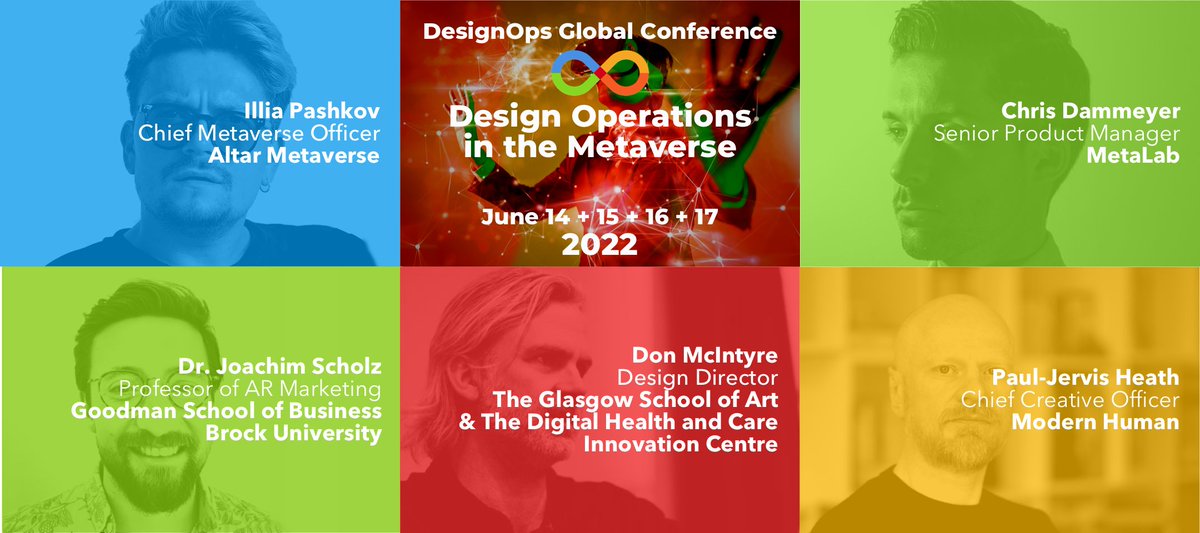 Illia Pashkov
Chief Metaverse Officer
Altar Metaverse

DesignOps Global Conference

Design Operations in the Metaverse

June 14 + 15 + 16 + 17
2022

Chris Dammeyer
Senior Product Manager
MetaLab

Dr. Joachim Scholz
Professor of AR Marketing
Goodman School of Business
Brock University

Don McIntyre
Design Director
The Glasgow School of Art
& The Digital Health and Care Innovation Centre

Paul-Jervis Heath
Chief Creative Officer
Modern Human